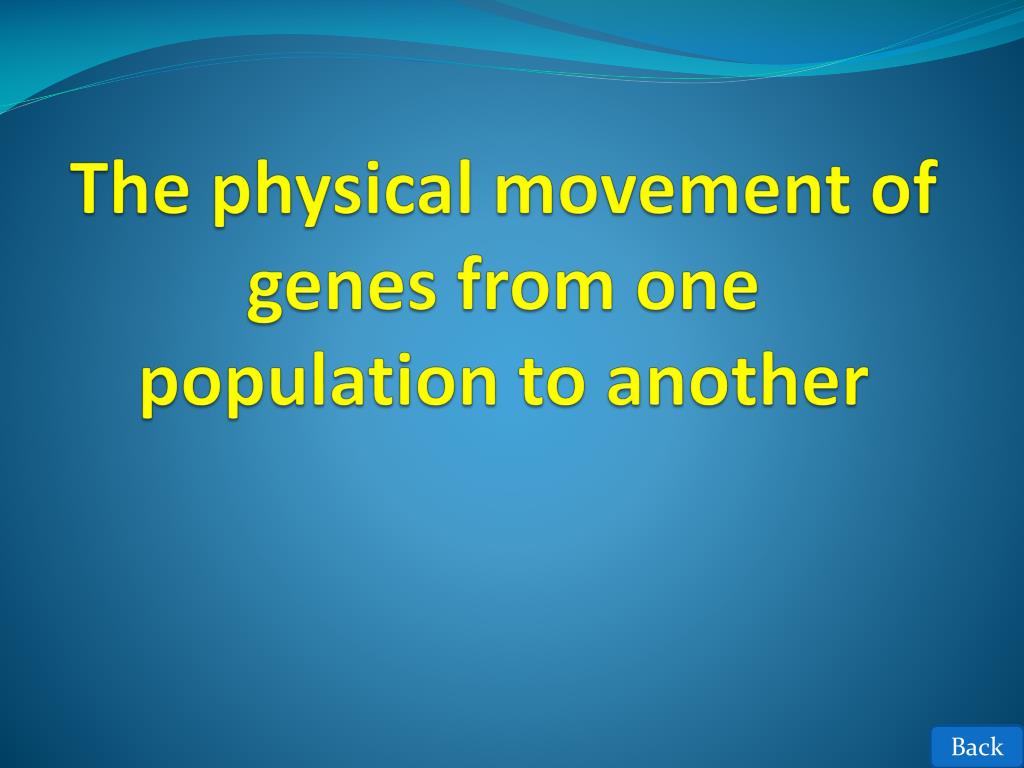 The physical movement of genes from one population to another

Back